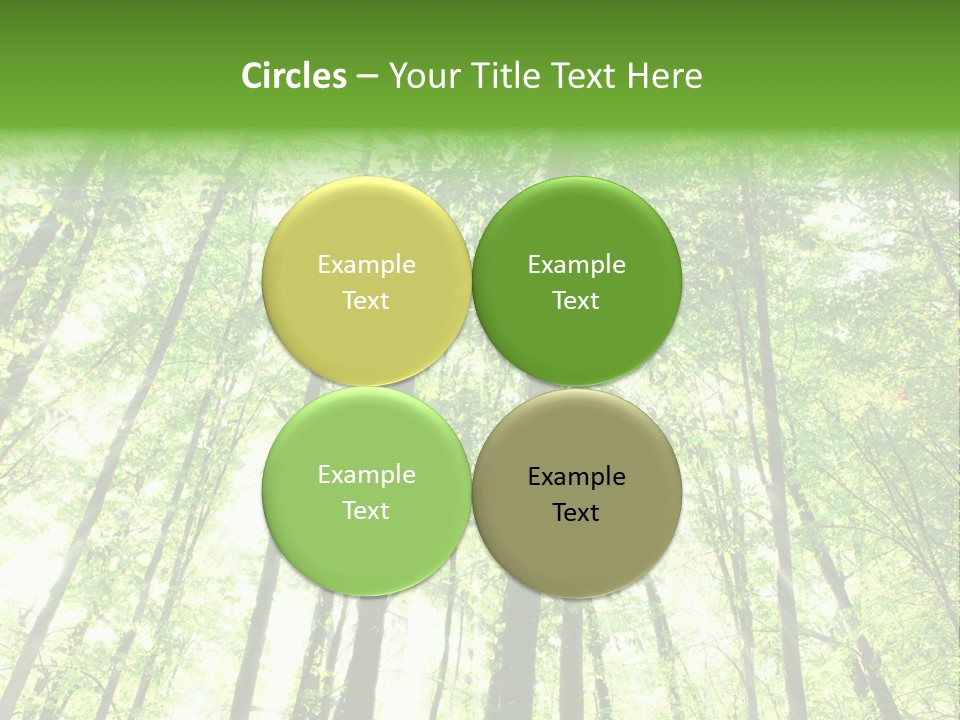 Circles – Your Title Text Here

Example Text

Example Text

Example Text

Example Text